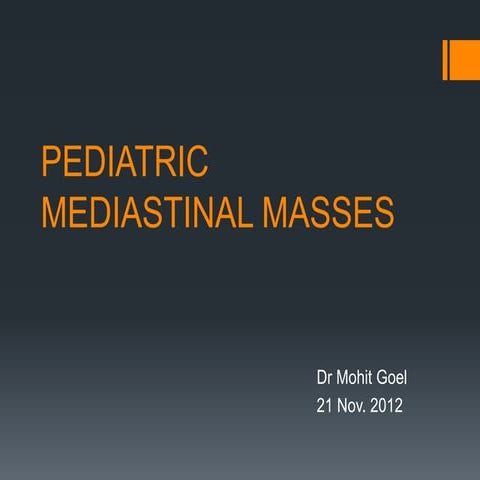 PEDIATRIC
MEDIASTINAL MASSES

Dr Mohit Goel
21 Nov. 2012